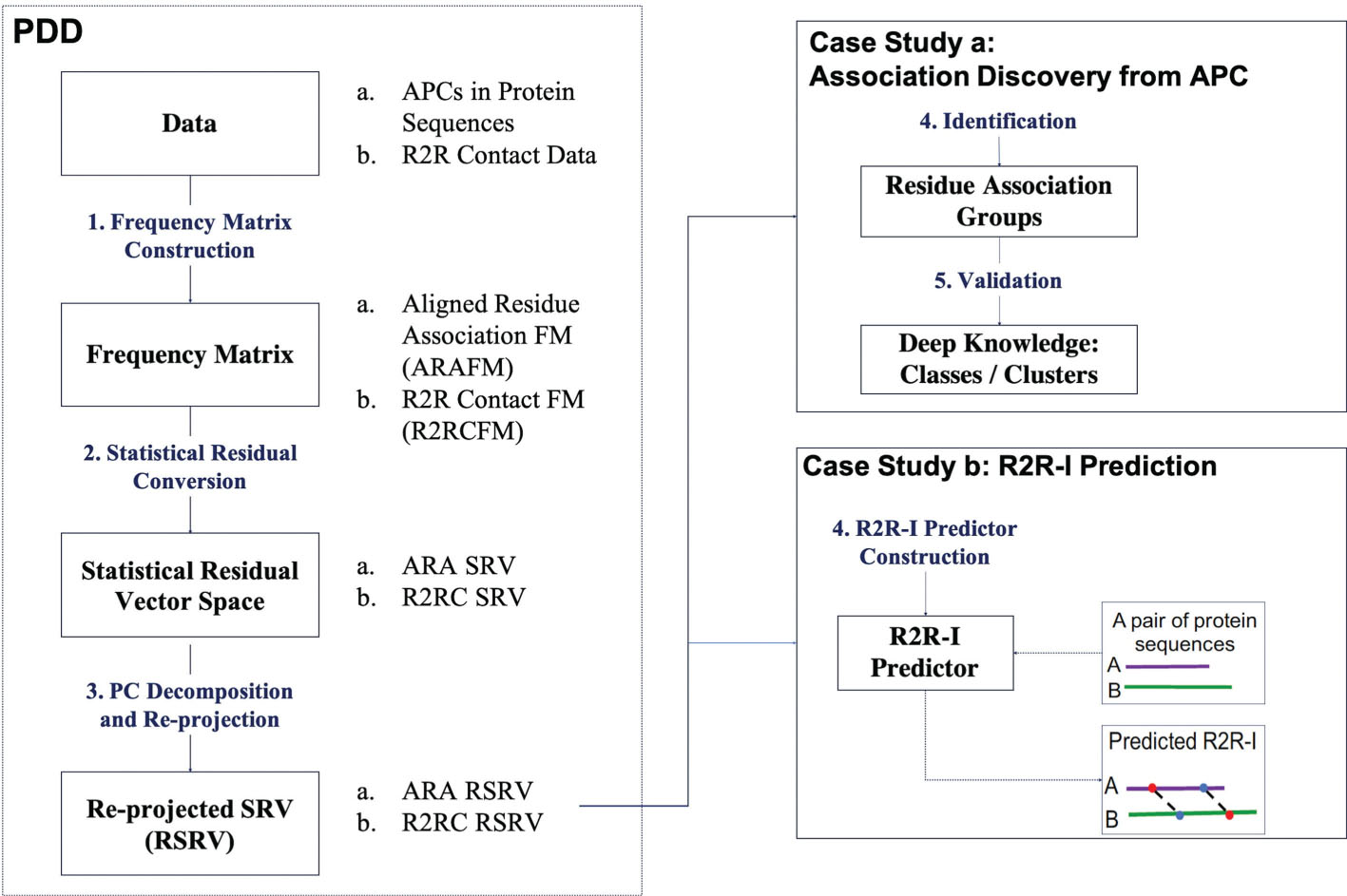 PDD

Data

a. APCs in Protein Sequences
b. R2R Contact Data

1. Frequency Matrix Construction

Frequency Matrix

a. Aligned Residue Association FM (ARAFM)
b. R2R Contact FM (R2RCFM)

2. Statistical Residual Conversion

Statistical Residual Vector Space

a. ARA SRV
b. R2RC SRV

3. PC Decomposition and Re-projection

Re-projected SRV (RSRV)

a. ARA RSRV
b. R2RC RSRV

Case Study a:
Association Discovery from APC

4. Identification

Residue Association Groups

5. Validation

Deep Knowledge: Classes / Clusters

Case Study b: R2R-I Prediction

4. R2R-I Predictor Construction

R2R-I Predictor

A pair of protein sequences
A
B

Predicted R2R-I
A
B